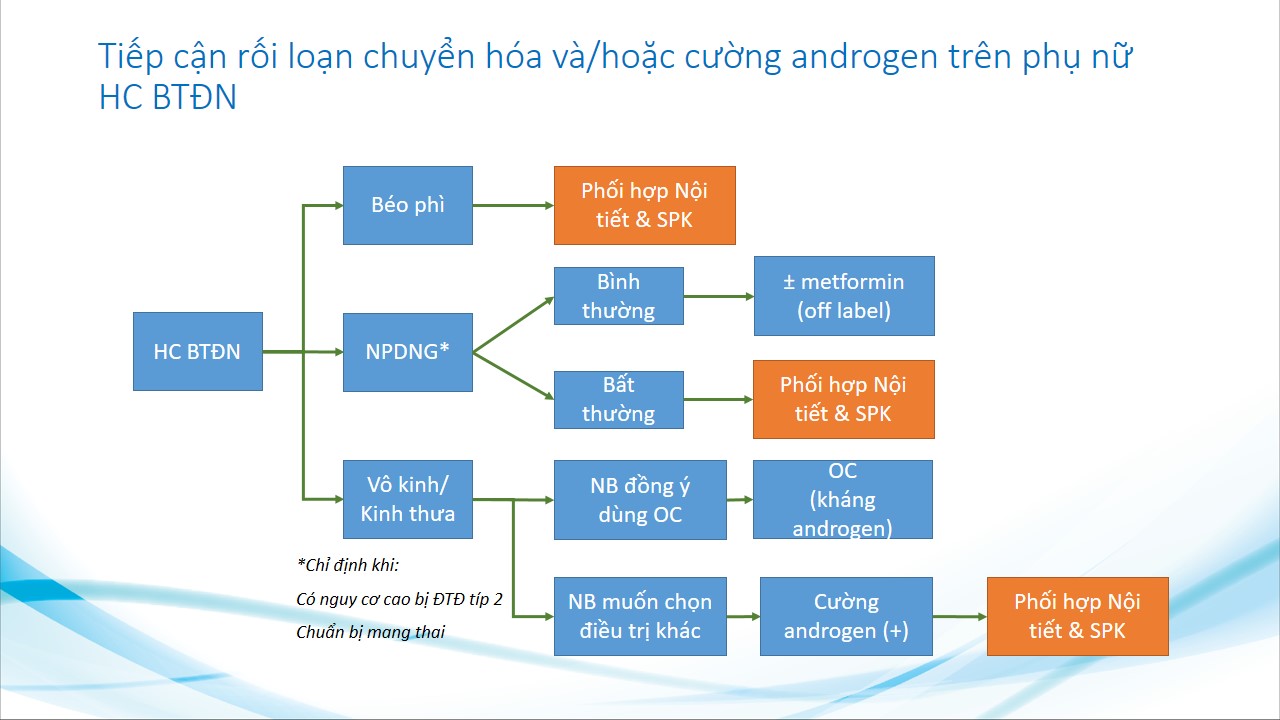 Tiếp cận rối loạn chuyển hóa và/hoặc cường androgen trên phụ nữ HC BTĐN

HC BTĐN

Béo phì

Phối hợp Nội tiết & SPK

NPDNG*

Bình thường

± metformin (off label)

Bất thường

Phối hợp Nội tiết & SPK

Vô kinh/ Kinh thưa

NB đồng ý dùng OC

OC (kháng androgen)

NB muốn chọn điều trị khác

Cường androgen (+)

Phối hợp Nội tiết & SPK

*Chỉ định khi:

Có nguy cơ cao bị ĐTĐ típ 2

Chuẩn bị mang thai